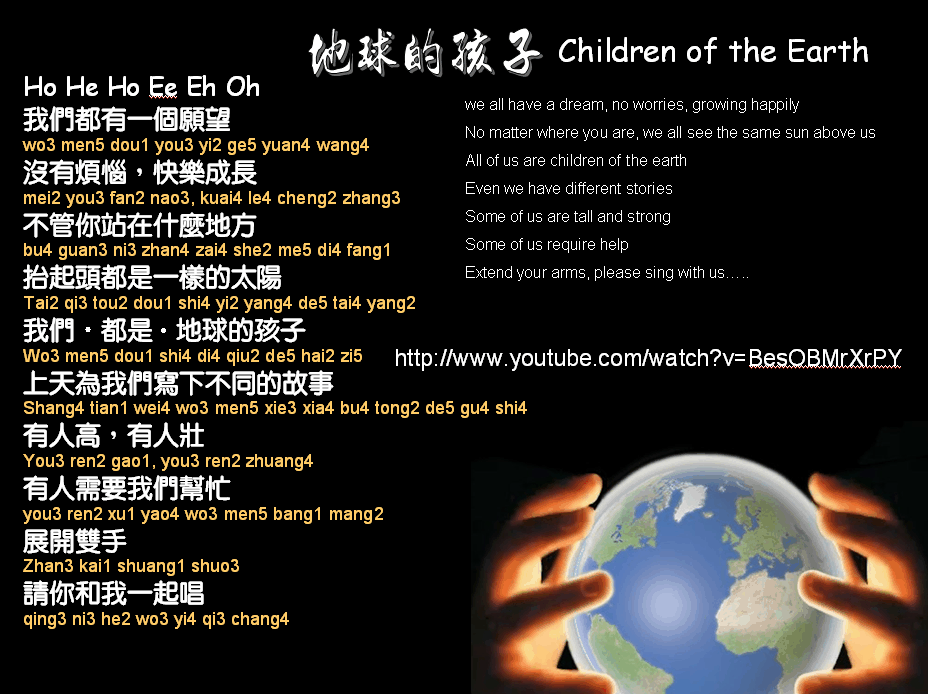 地球的孩子 Children of the Earth

Ho He Ho Ee Eh Oh
我們都有一個願望
wo3 men5 dou1 you3 yi2 ge5 yuan4 wang4
沒有煩惱，快樂成長
mei2 you3 fan2 nao3, kuai4 le4 cheng2 zhang3
不管你站在什麼地方
bu4 guan3 ni3 zhan4 zai4 she2 me5 di4 fang1
抬起頭都是一樣的太陽
Tai2 qi3 tou2 dou1 shi4 yi2 yang4 de5 tai4 yang2
我們・都是・地球的孩子
Wo3 men5 dou1 shi4 di4 qiu2 de5 hai2 zi5
上天為我們寫下不同的故事
Shang4 tian1 wei4 wo3 men5 xie3 xia4 bu4 tong2 de5 gu4 shi4
有人高，有人壯
You3 ren2 gao1, you3 ren2 zhuang4
有人需要我們幫忙
you3 ren2 xu1 yao4 wo3 men5 bang1 mang2
展開雙手
Zhan3 kai1 shuang1 shuo3
請你和我一起唱
qing3 ni3 he2 wo3 yi4 qi3 chang4

we all have a dream, no worries, growing happily
No matter where you are, we all see the same sun above us
All of us are children of the earth
Even we have different stories
Some of us are tall and strong
Some of us require help
Extend your arms, please sing with us…..

http://www.youtube.com/watch?v=BesOBMrXrPY